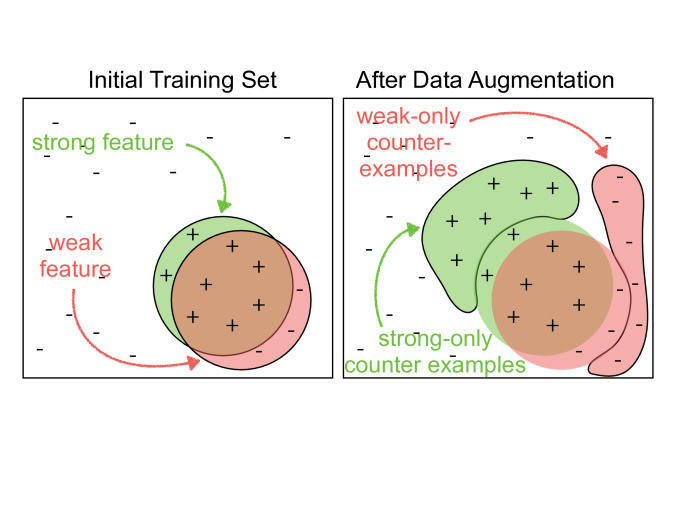 Initial Training Set

strong feature

weak feature

After Data Augmentation

weak-only counter-examples

strong-only counter examples